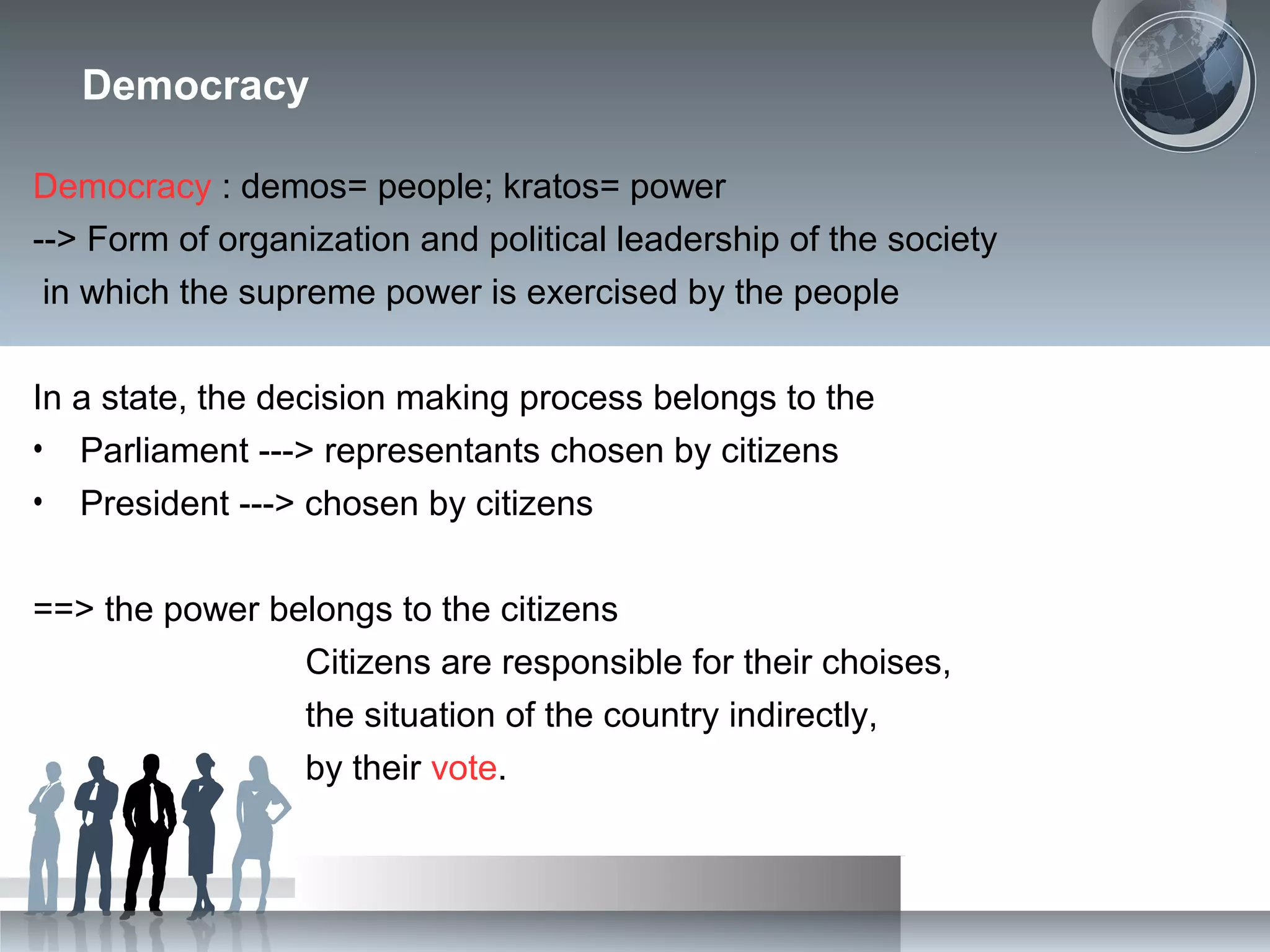 Democracy

Democracy : demos= people; kratos= power
--> Form of organization and political leadership of the society in which the supreme power is exercised by the people

In a state, the decision making process belongs to the
• Parliament ---> representants chosen by citizens
• President ---> chosen by citizens

==> the power belongs to the citizens
Citizens are responsible for their choises,
the situation of the country indirectly,
by their vote.